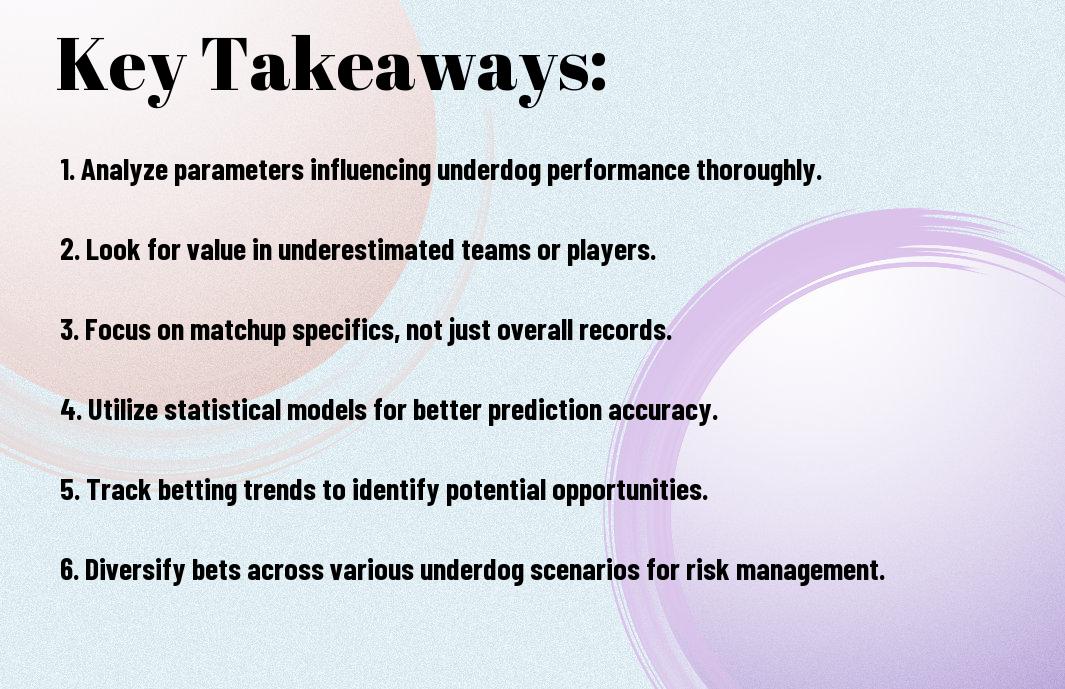 Key Takeaways:

1. Analyze parameters influencing underdog performance thoroughly.

2. Look for value in underestimated teams or players.

3. Focus on matchup specifics, not just overall records.

4. Utilize statistical models for better prediction accuracy.

5. Track betting trends to identify potential opportunities.

6. Diversify bets across various underdog scenarios for risk management.